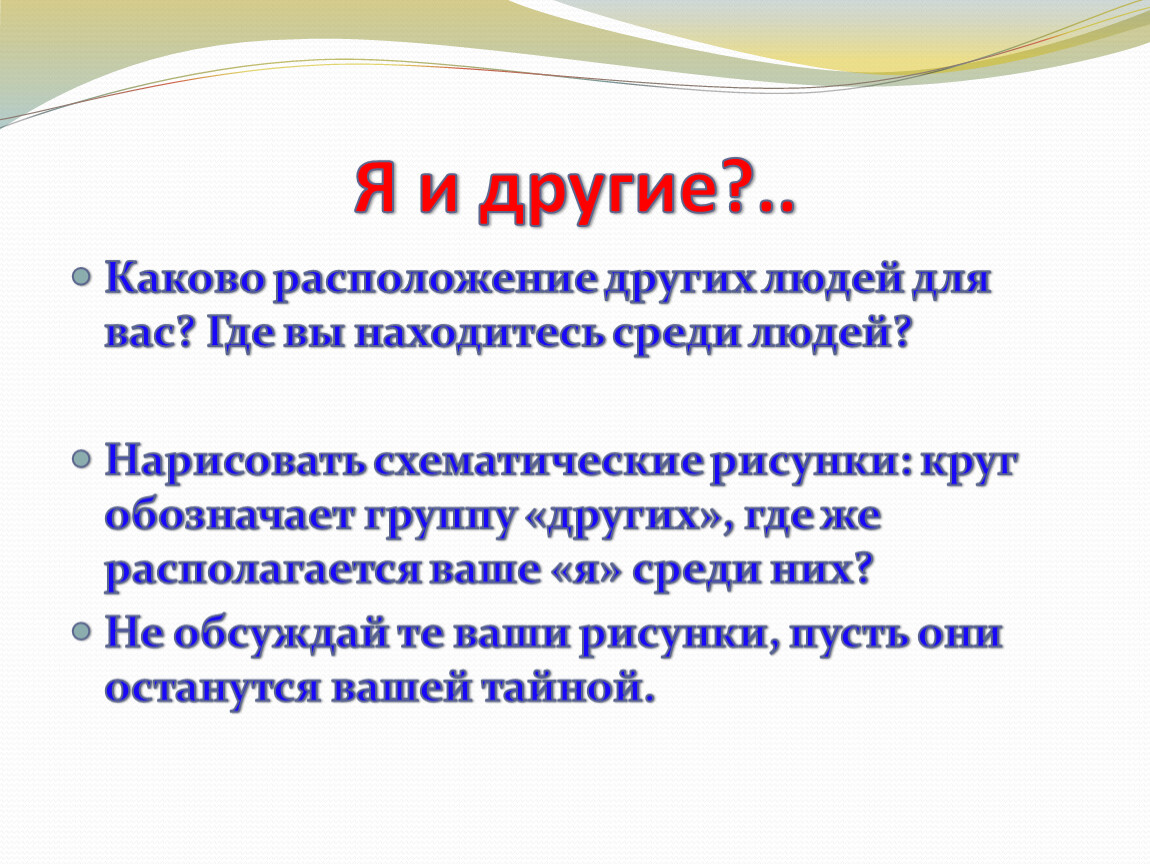 Я и другие?..

Каково расположение других людей для вас? Где вы находитесь среди людей?

Нарисовать схематические рисунки: круг обозначает группу «других», где же располагается ваше «я» среди них?

Не обсуждай те ваши рисунки, пусть они останутся вашей тайной.